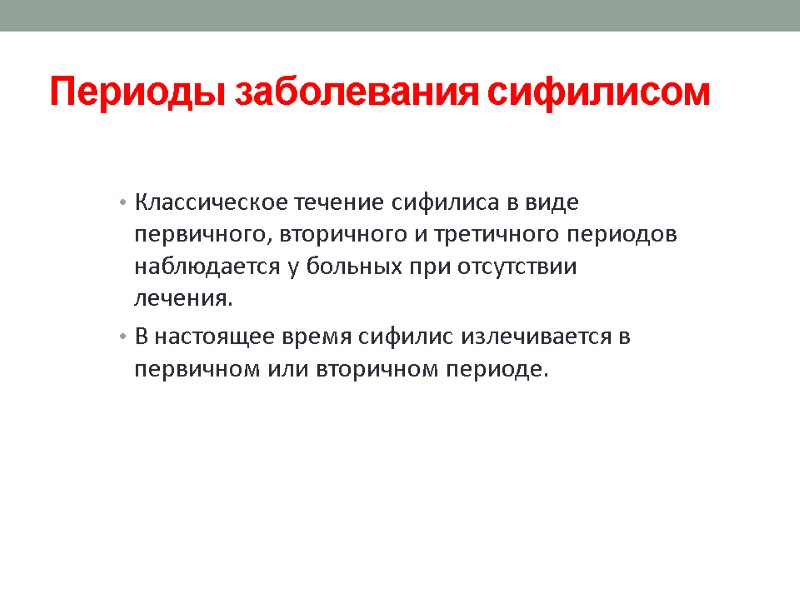 Периоды заболевания сифилисом

• Классическое течение сифилиса в виде первичного, вторичного и третичного периодов наблюдается у больных при отсутствии лечения.
• В настоящее время сифилис излечивается в первичном или вторичном периоде.